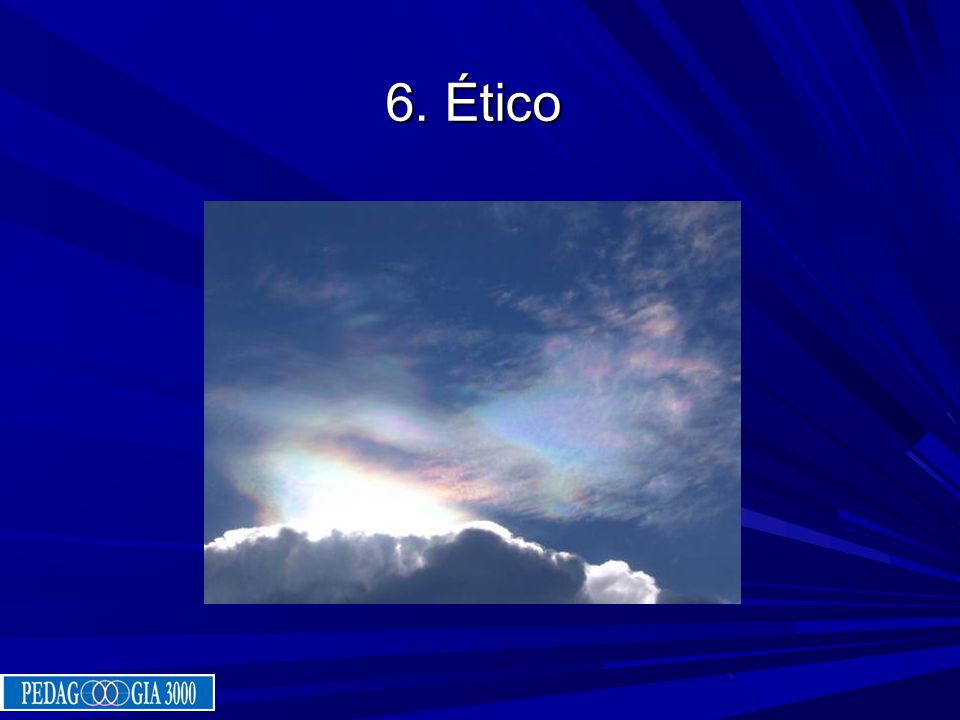 6. Ético

PEDAGOGIA 3000